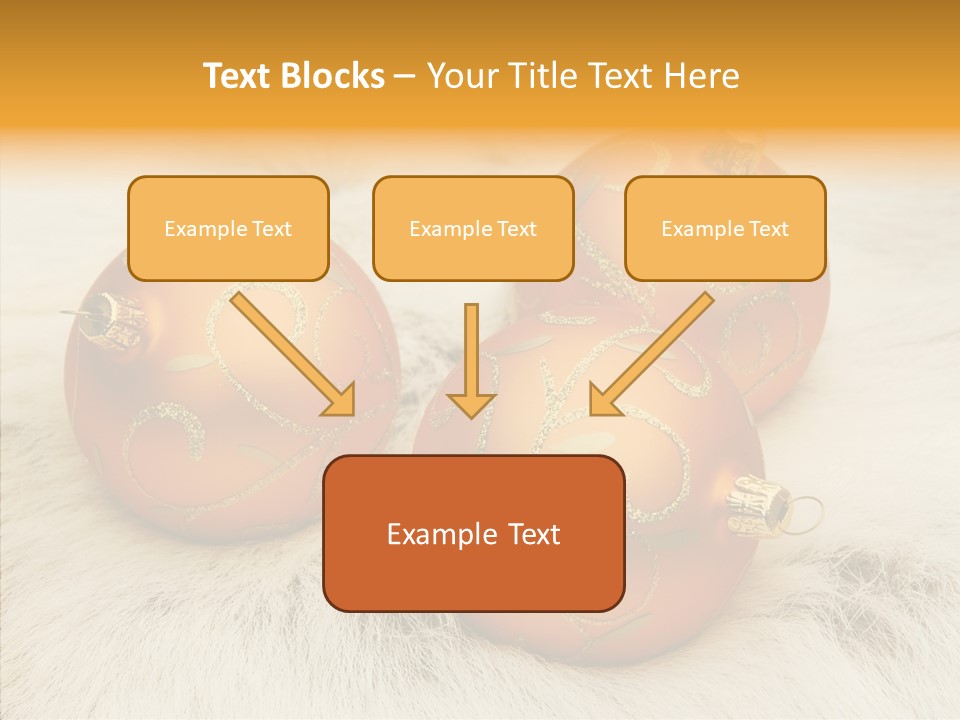 Text Blocks – Your Title Text Here

Example Text

Example Text

Example Text

Example Text